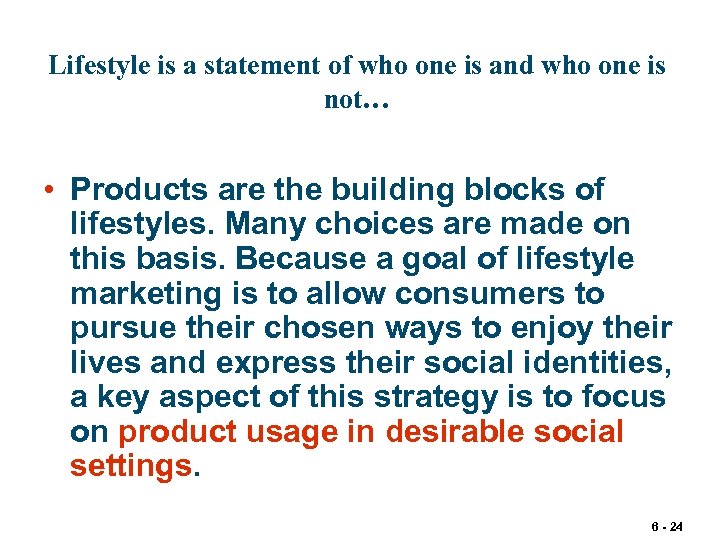 Lifestyle is a statement of who one is and who one is not…

• Products are the building blocks of lifestyles. Many choices are made on this basis. Because a goal of lifestyle marketing is to allow consumers to pursue their chosen ways to enjoy their lives and express their social identities, a key aspect of this strategy is to focus on product usage in desirable social settings.

6 - 24